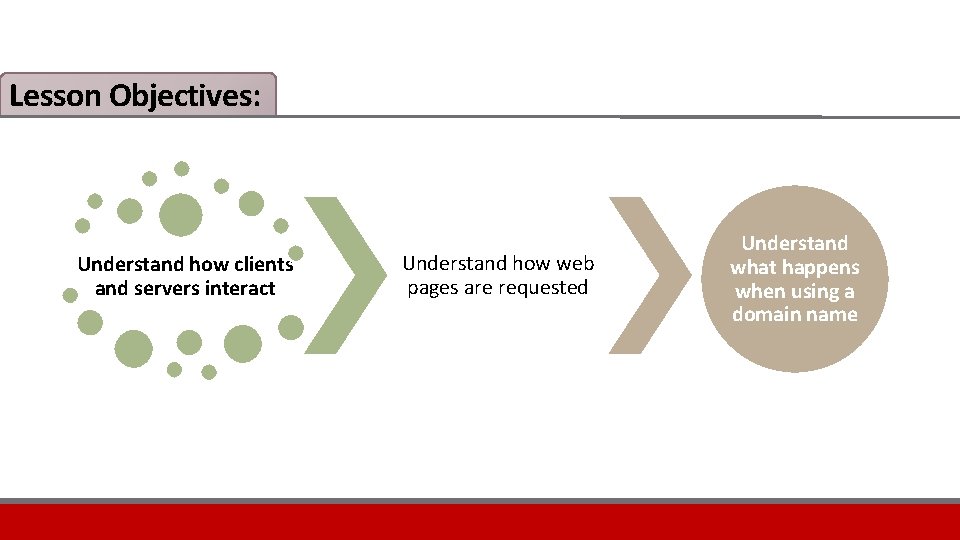 Lesson Objectives:

Understand how clients and servers interact

Understand how web pages are requested

Understand what happens when using a domain name